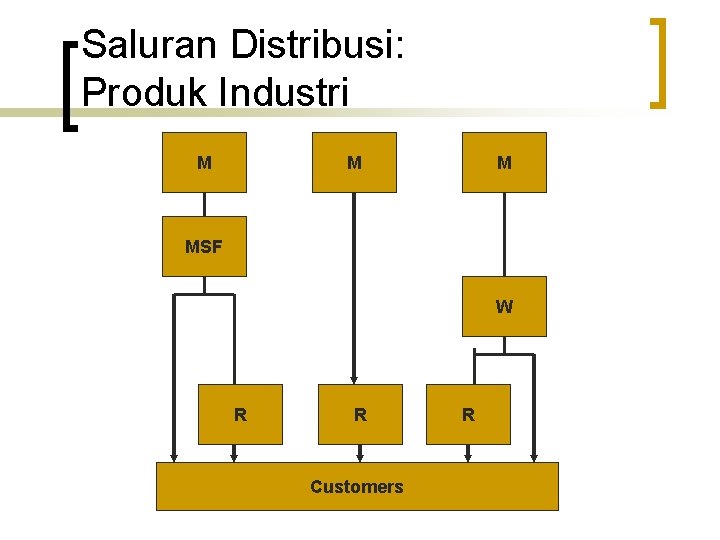 Saluran Distribusi:
Produk Industri

M

M

M

MSF

W

R

R

R

Customers